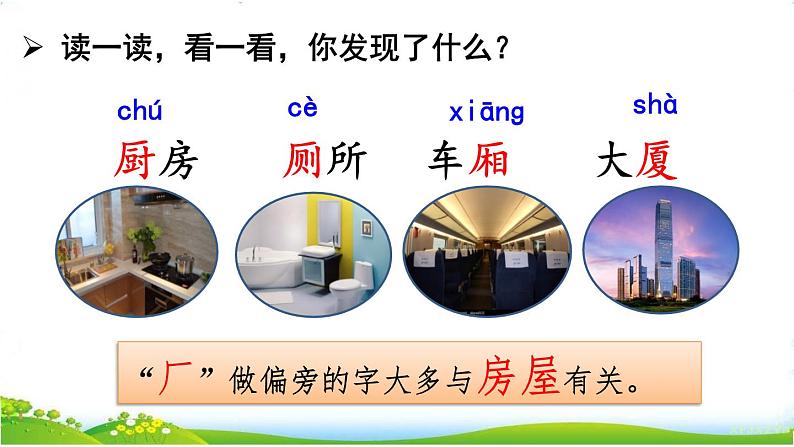 ➢ 读一读，看一看，你发现了什么？

chú 厨房

cè 厕所

xiāng 车厢

shà 大厦

“厂”做偏旁的字大多与房屋有关。